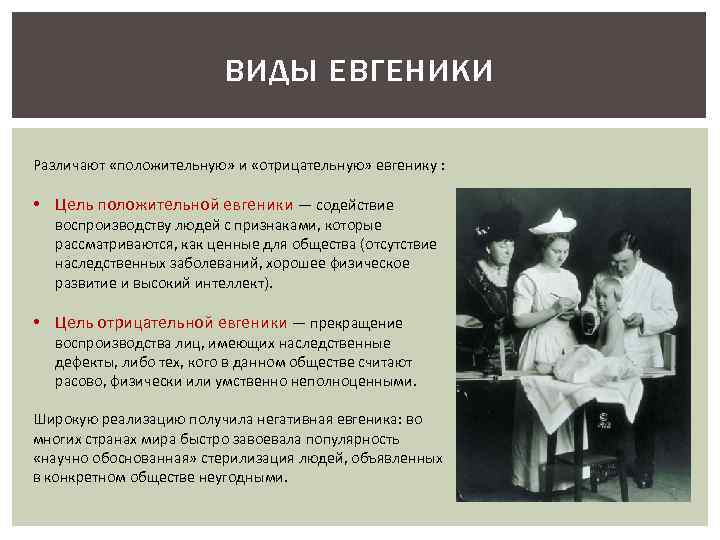 ВИДЫ ЕВГЕНИКИ

Различают «положительную» и «отрицательную» евгенику :

• Цель положительной евгеники — содействие воспроизводству людей с признаками, которые рассматриваются, как ценные для общества (отсутствие наследственных заболеваний, хорошее физическое развитие и высокий интеллект).

• Цель отрицательной евгеники — прекращение воспроизводства лиц, имеющих наследственные дефекты, либо тех, кого в данном обществе считают расово, физически или умственно неполноценными.

Широкую реализацию получила негативная евгеника: во многих странах мира быстро завоевала популярность «научно обоснованная» стерилизация людей, объявленных в конкретном обществе неугодными.